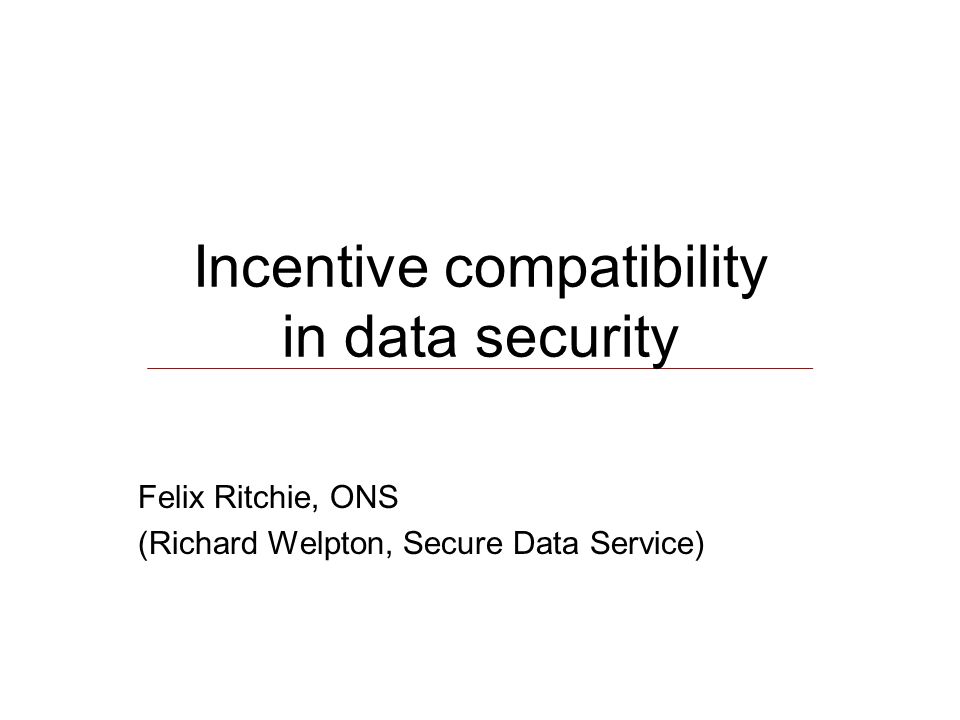 Incentive compatibility in data security

Felix Ritchie, ONS
(Richard Welpton, Secure Data Service)